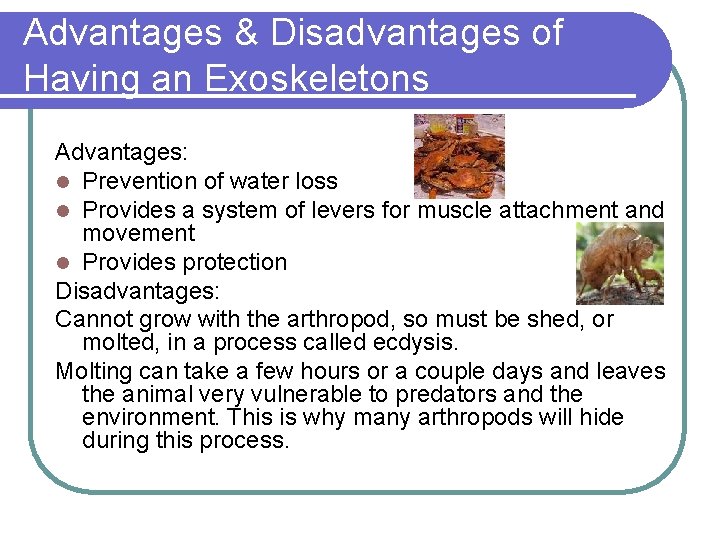 Advantages & Disadvantages of Having an Exoskeletons

Advantages:

- Prevention of water loss
- Provides a system of levers for muscle attachment and movement
- Provides protection

Disadvantages:

Cannot grow with the arthropod, so must be shed, or molted, in a process called ecdysis.

Molting can take a few hours or a couple days and leaves the animal very vulnerable to predators and the environment. This is why many arthropods will hide during this process.